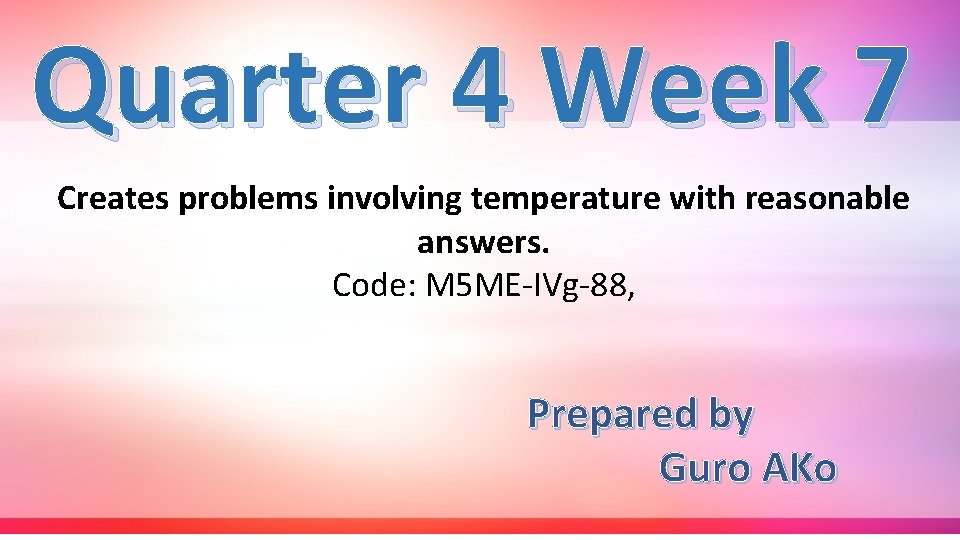 Quarter 4 Week 7

Creates problems involving temperature with reasonable answers.
Code: M5ME-IVg-88,

Prepared by
Guro AKo